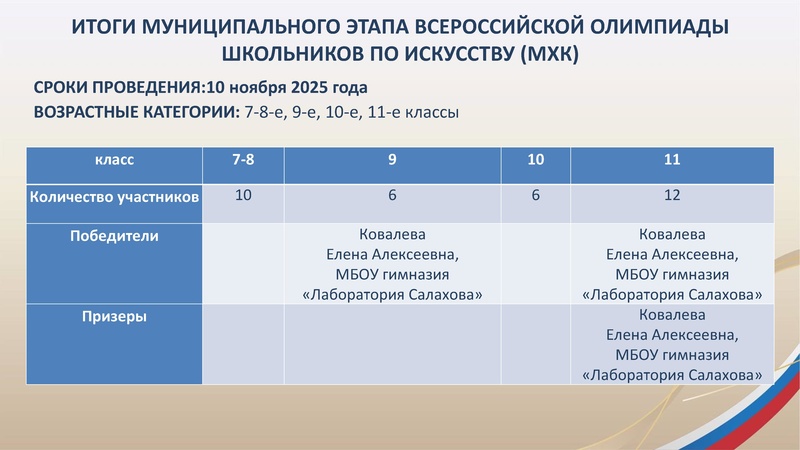 ИТОГИ МУНИЦИПАЛЬНОГО ЭТАПА ВСЕРОССИЙСКОЙ ОЛИМПИАДЫ ШКОЛЬНИКОВ ПО ИСКУССТВУ (МХК)

СРОКИ ПРОВЕДЕНИЯ:10 ноября 2025 года

ВОЗРАСТНЫЕ КАТЕГОРИИ: 7-8-е, 9-е, 10-е, 11-е классы

| класс | 7-8 | 9 | 10 | 11 |
|---|---|---|---|---|
| Количество участников | 10 | 6 | 6 | 12 |
| Победители | | Ковалева Елена Алексеевна, МБОУ гимназия «Лаборатория Салахова» | | Ковалева Елена Алексеевна, МБОУ гимназия «Лаборатория Салахова» |
| Призеры | | | | Ковалева Елена Алексеевна, МБОУ гимназия «Лаборатория Салахова» |